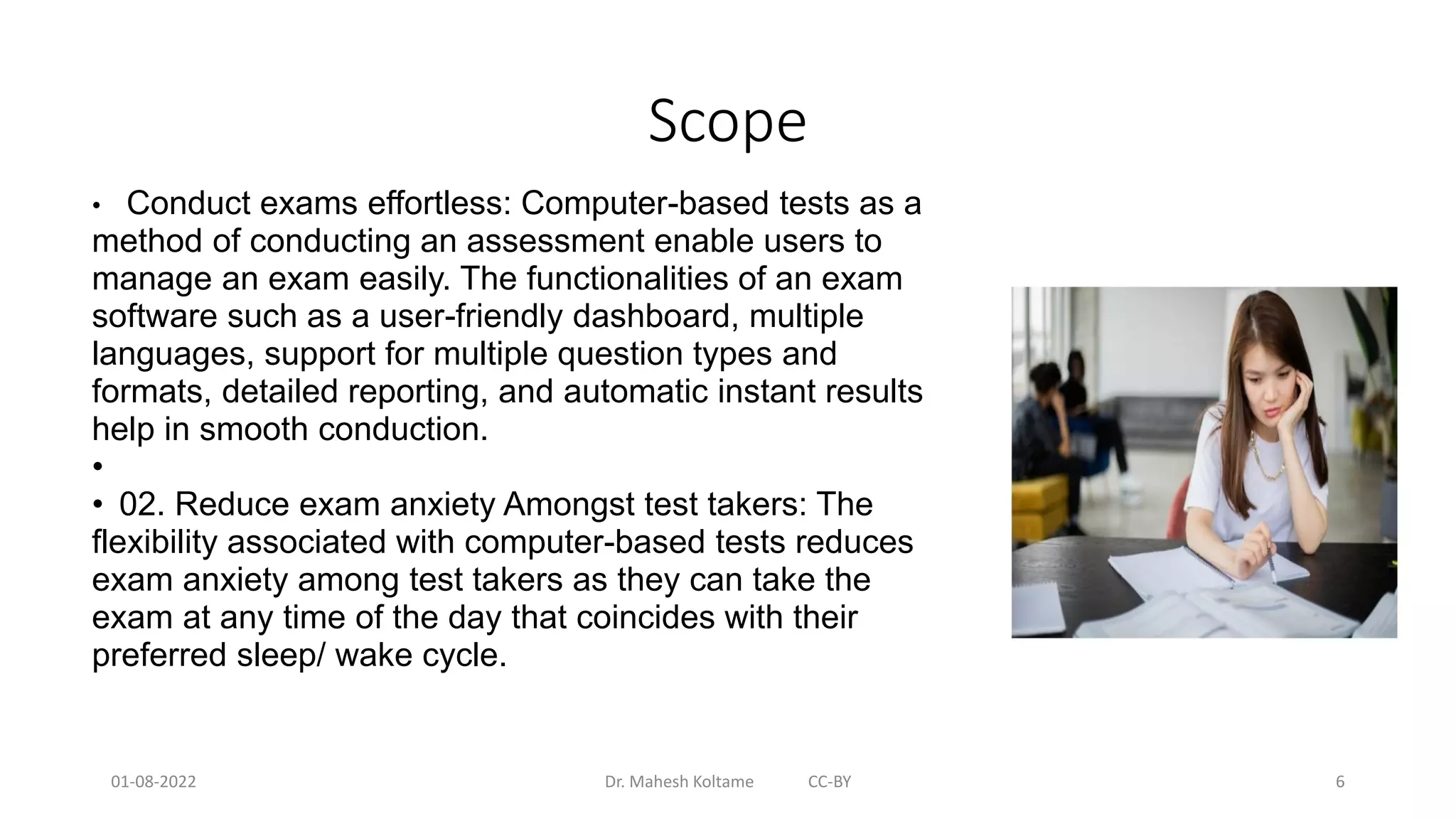 Scope

• Conduct exams effortless: Computer-based tests as a method of conducting an assessment enable users to manage an exam easily. The functionalities of an exam software such as a user-friendly dashboard, multiple languages, support for multiple question types and formats, detailed reporting, and automatic instant results help in smooth conduction.

•

• 02. Reduce exam anxiety Amongst test takers: The flexibility associated with computer-based tests reduces exam anxiety among test takers as they can take the exam at any time of the day that coincides with their preferred sleep/ wake cycle.

01-08-2022 Dr. Mahesh Koltame CC-BY 6